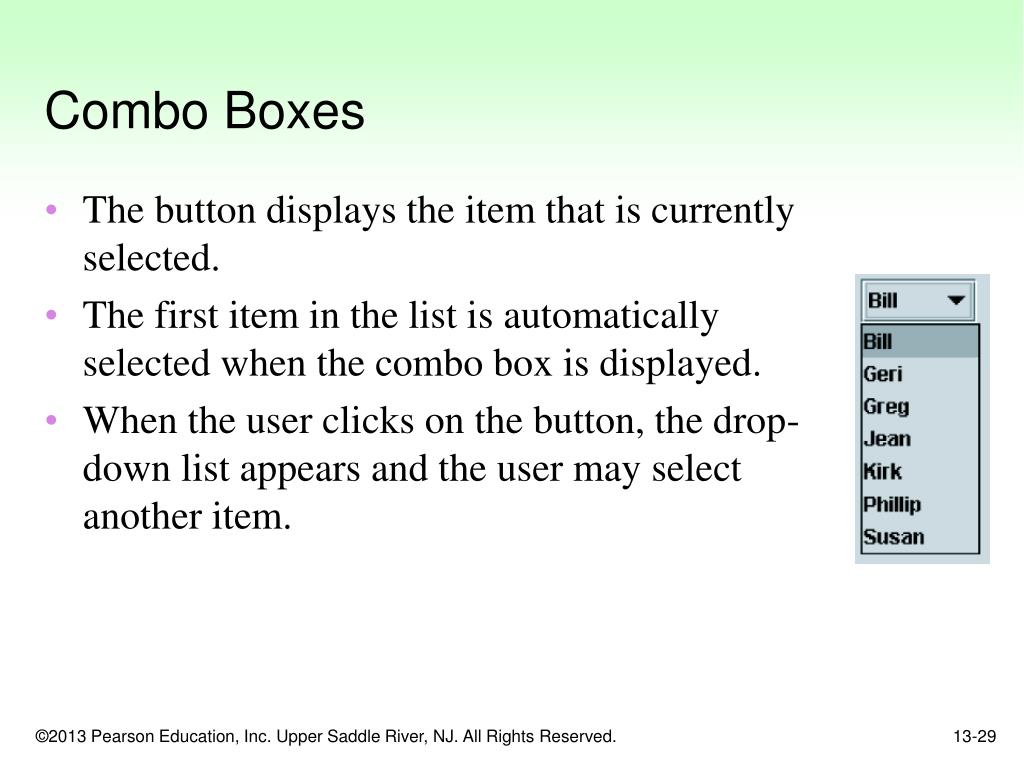 Combo Boxes

• The button displays the item that is currently selected.
• The first item in the list is automatically selected when the combo box is displayed.
• When the user clicks on the button, the drop-down list appears and the user may select another item.

Bill

Bill
Geri
Greg
Jean
Kirk
Phillip
Susan

©2013 Pearson Education, Inc. Upper Saddle River, NJ. All Rights Reserved.

13-29